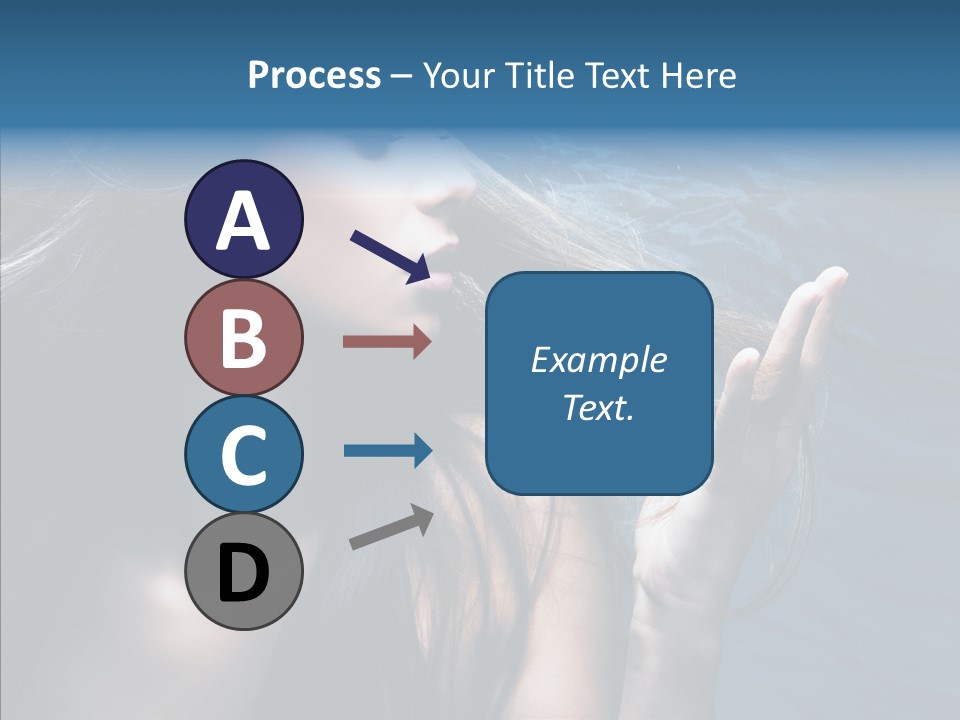 Process – Your Title Text Here

A
B
C
D

Example Text.